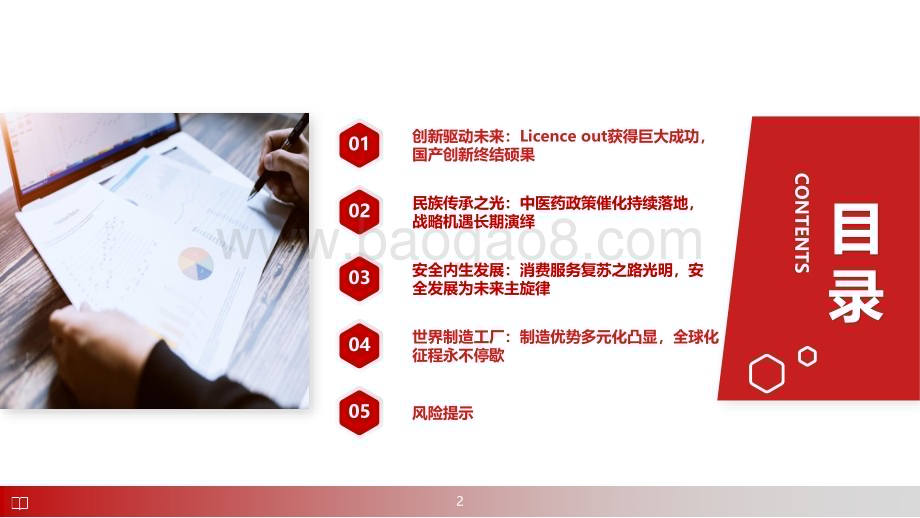 01 创新驱动未来：Licence out获得巨大成功，国产创新终结硕果

02 民族传承之光：中医药政策催化持续落地，战略机遇长期演绎

03 安全内生发展：消费服务复苏之路光明，安全发展为未来主旋律

04 世界制造工厂：制造优势多元化凸显，全球化征程永不停歇

05 风险提示

CONTENTS

目录

www.baogao8.com

2